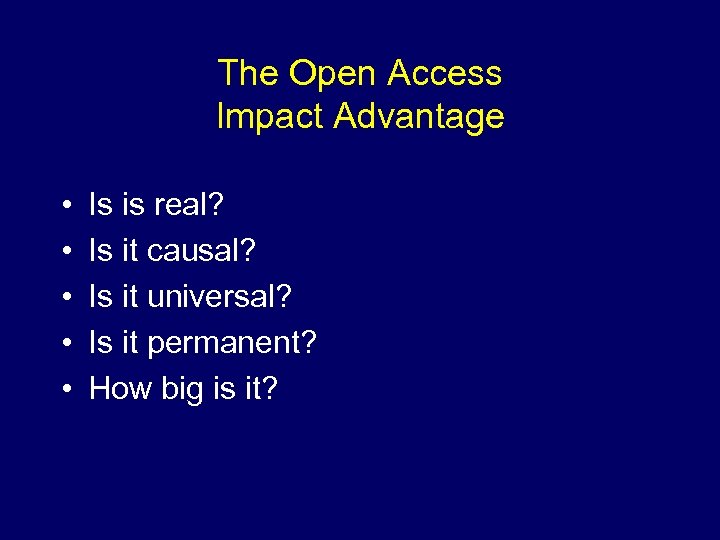 The Open Access
Impact Advantage

• Is is real?
• Is it causal?
• Is it universal?
• Is it permanent?
• How big is it?